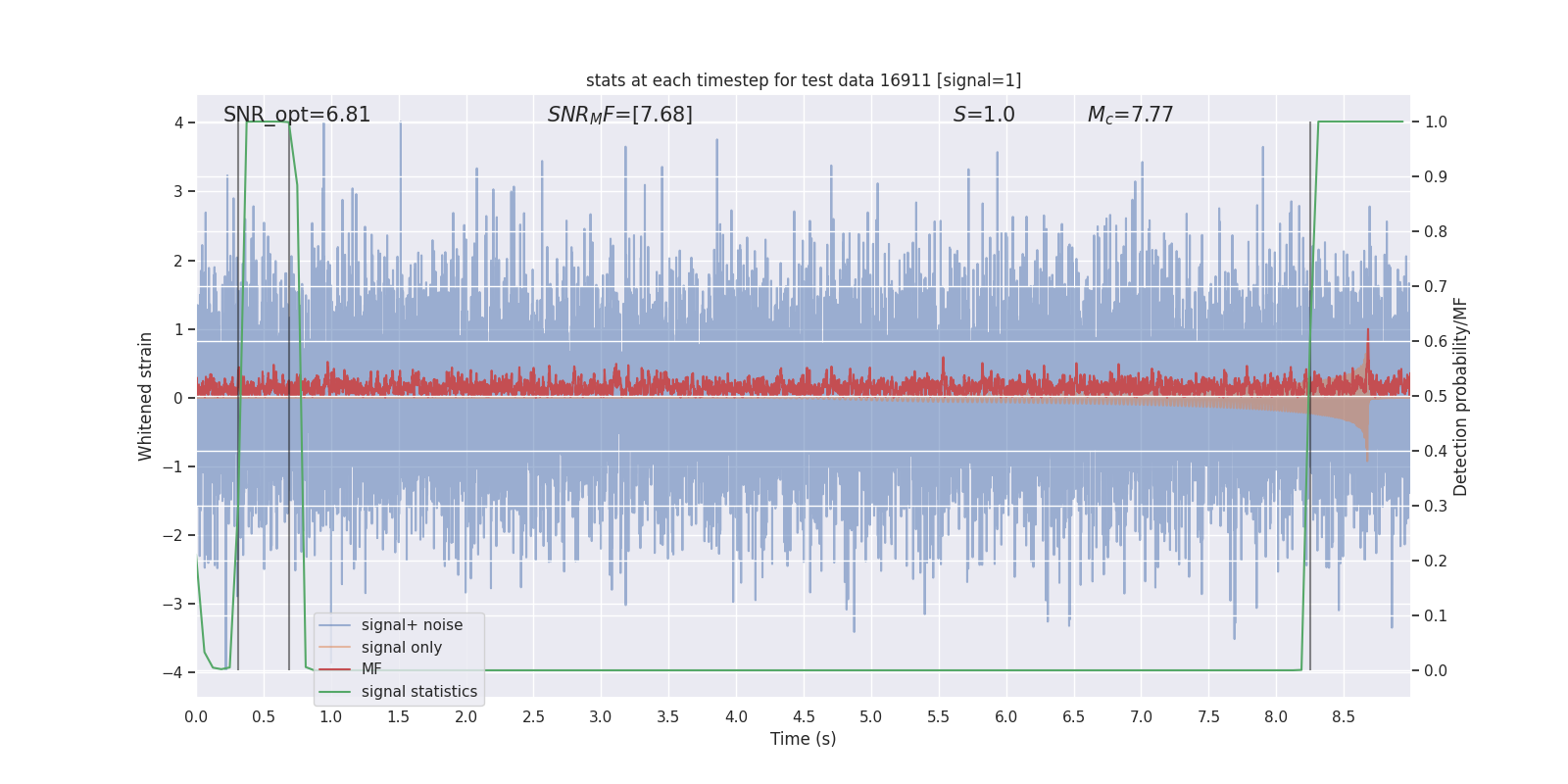 stats at each timestep for test data 16911 [signal=1]

SNR_opt=6.81

$SNR_MF$=[7.68]

$S$=1.0

$M_c$=7.77

Whitened strain

4
3
2
1
0
−1
−2
−3
−4

Detection probability/MF

1.0
0.9
0.8
0.7
0.6
0.5
0.4
0.3
0.2
0.1
0.0

signal+ noise
signal only
MF
signal statistics

0.0 0.5 1.0 1.5 2.0 2.5 3.0 3.5 4.0 4.5 5.0 5.5 6.0 6.5 7.0 7.5 8.0 8.5

Time (s)